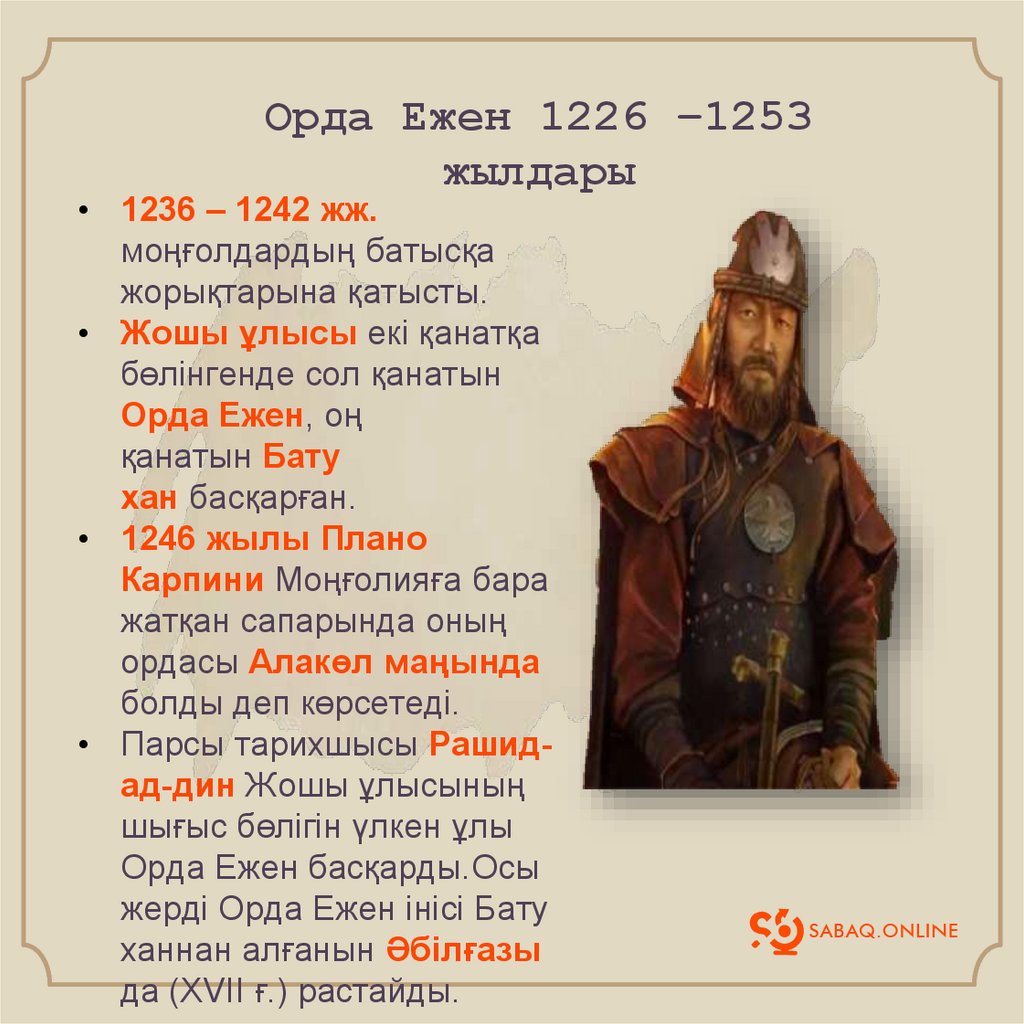 Орда Ежен 1226 –1253 жылдары

• 1236 – 1242 жж. моңғолдардың батысқа жорықтарына қатысты.
• Жошы ұлысы екі қанатқа бөлінгенде сол қанатын Орда Ежен, оң қанатын Бату хан басқарған.
• 1246 жылы Плано Карпини Моңғолияға бара жатқан сапарында оның ордасы Алакөл маңында болды деп көрсетеді.
• Парсы тарихшысы Рашид-ад-дин Жошы ұлысының шығыс бөлігін үлкен ұлы Орда Ежен басқарды.Осы жерді Орда Ежен інісі Бату ханнан алғанын Әбілғазы да (XVII ғ.) растайды.

SABAQ.ONLINE